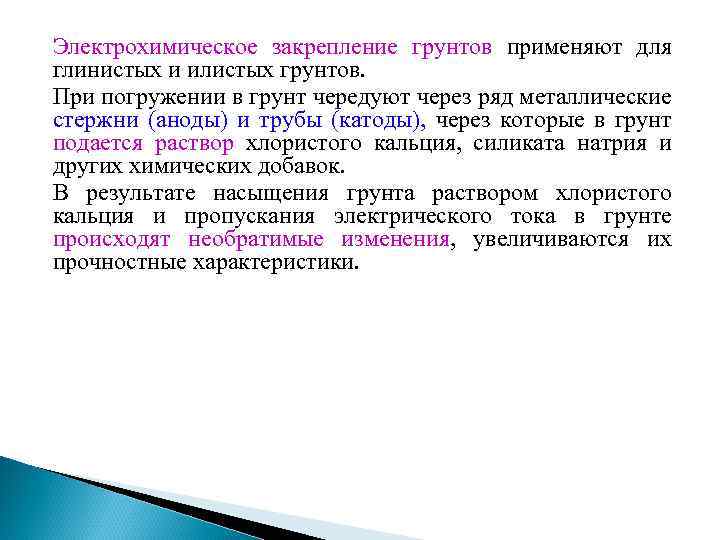 Электрохимическое закрепление грунтов применяют для глинистых и илистых грунтов.

При погружении в грунт чередуют через ряд металлические стержни (аноды) и трубы (катоды), через которые в грунт подается раствор хлористого кальция, силиката натрия и других химических добавок.

В результате насыщения грунта раствором хлористого кальция и пропускания электрического тока в грунте происходят необратимые изменения, увеличиваются их прочностные характеристики.